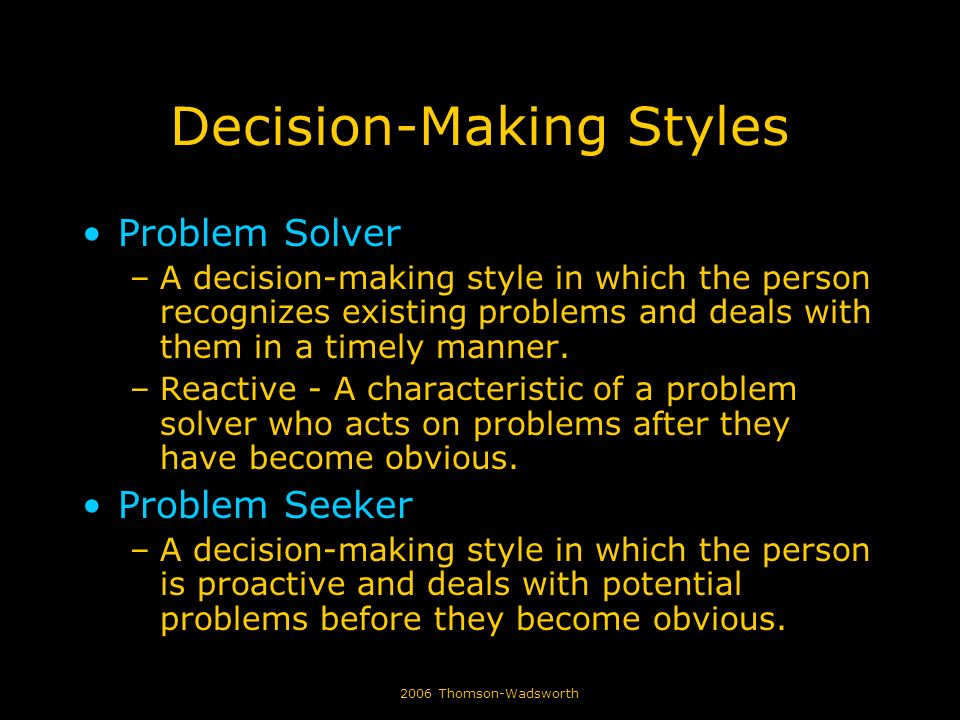 Decision-Making Styles

• Problem Solver
– A decision-making style in which the person recognizes existing problems and deals with them in a timely manner.
– Reactive - A characteristic of a problem solver who acts on problems after they have become obvious.

• Problem Seeker
– A decision-making style in which the person is proactive and deals with potential problems before they become obvious.

2006 Thomson-Wadsworth